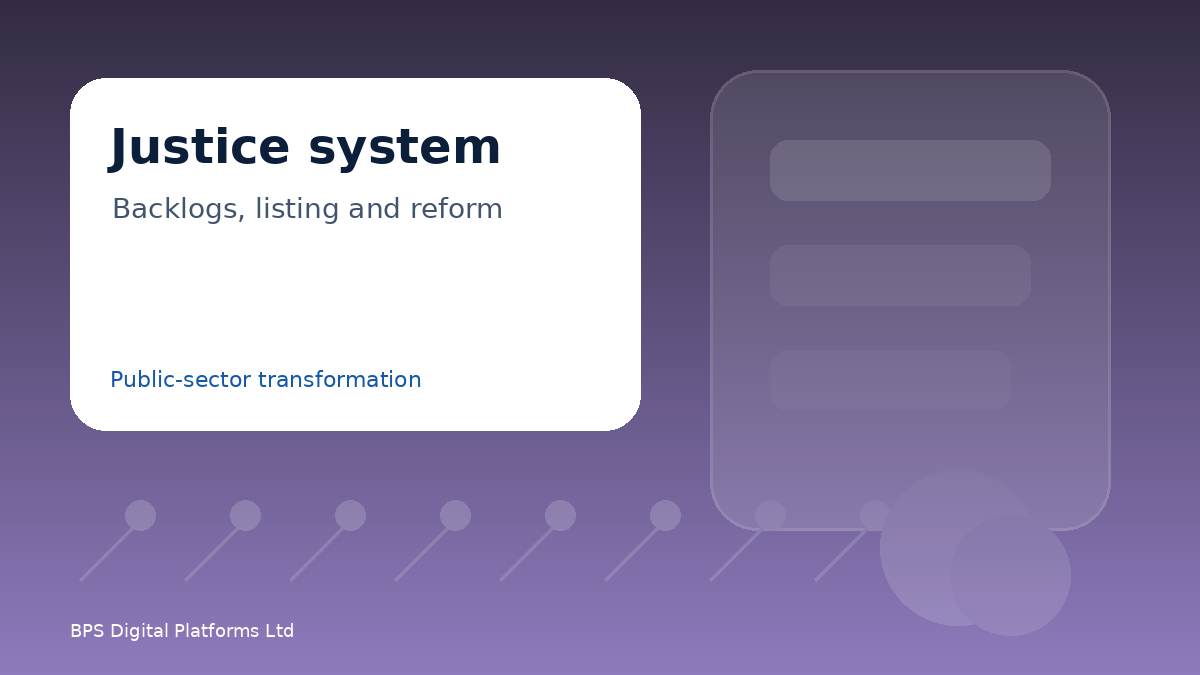 Justice system

Backlogs, listing and reform

Public-sector transformation

BPS Digital Platforms Ltd